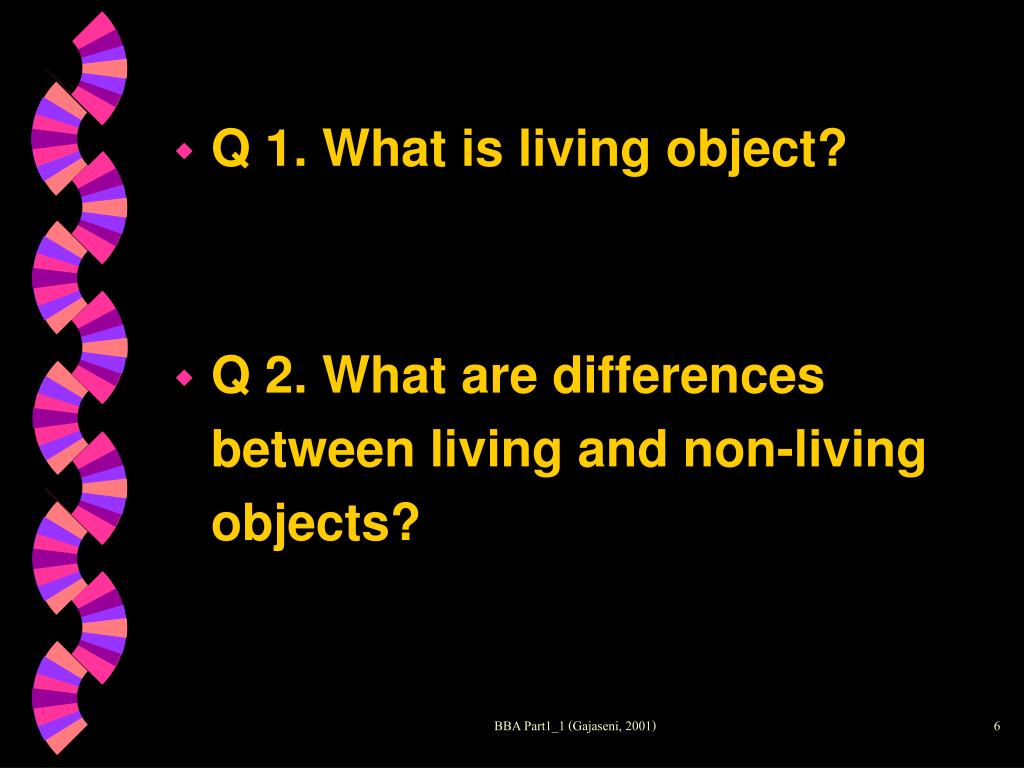 Q 1. What is living object?

Q 2. What are differences between living and non-living objects?

BBA Part1_1 (Gajaseni, 2001)

6